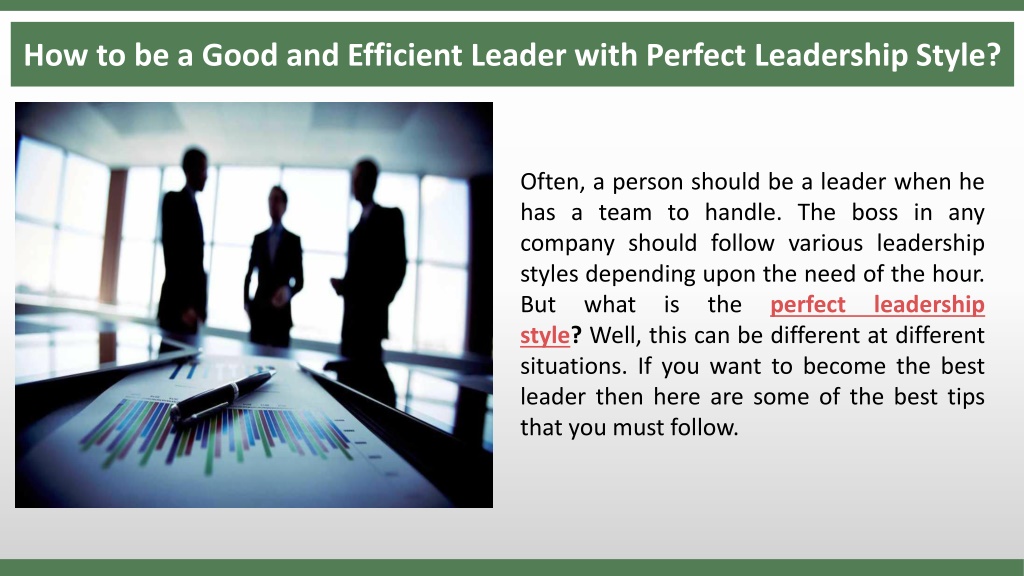 How to be a Good and Efficient Leader with Perfect Leadership Style?

Often, a person should be a leader when he has a team to handle. The boss in any company should follow various leadership styles depending upon the need of the hour. But what is the perfect leadership style? Well, this can be different at different situations. If you want to become the best leader then here are some of the best tips that you must follow.